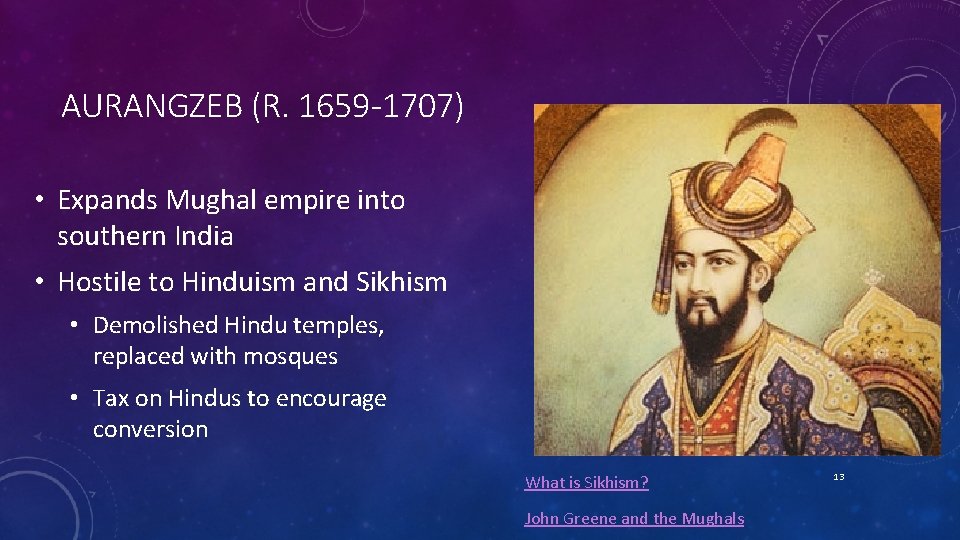 AURANGZEB (R. 1659-1707)

• Expands Mughal empire into southern India

• Hostile to Hinduism and Sikhism

• Demolished Hindu temples, replaced with mosques

• Tax on Hindus to encourage conversion

What is Sikhism?

John Greene and the Mughals

13